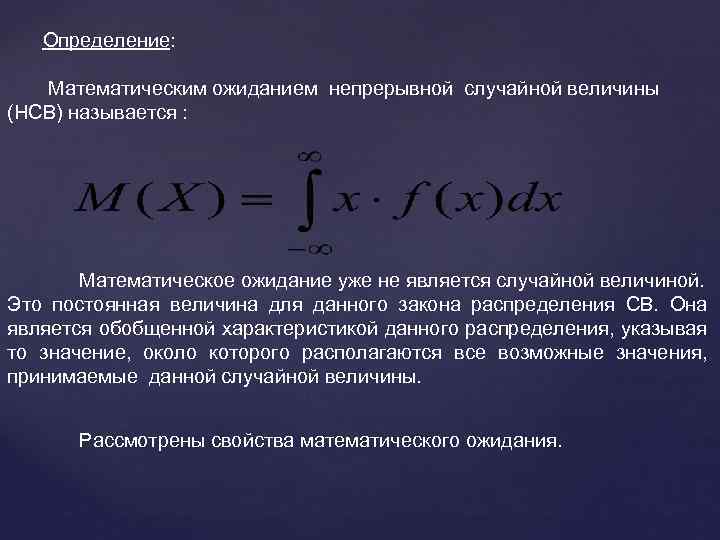 Определение:

Математическим ожиданием непрерывной случайной величины (НСВ) называется :

$M(X) = \int_{-\infty}^{\infty} x \cdot f(x)dx$

Математическое ожидание уже не является случайной величиной. Это постоянная величина для данного закона распределения СВ. Она является обобщенной характеристикой данного распределения, указывая то значение, около которого располагаются все возможные значения, принимаемые данной случайной величины.

Рассмотрены свойства математического ожидания.